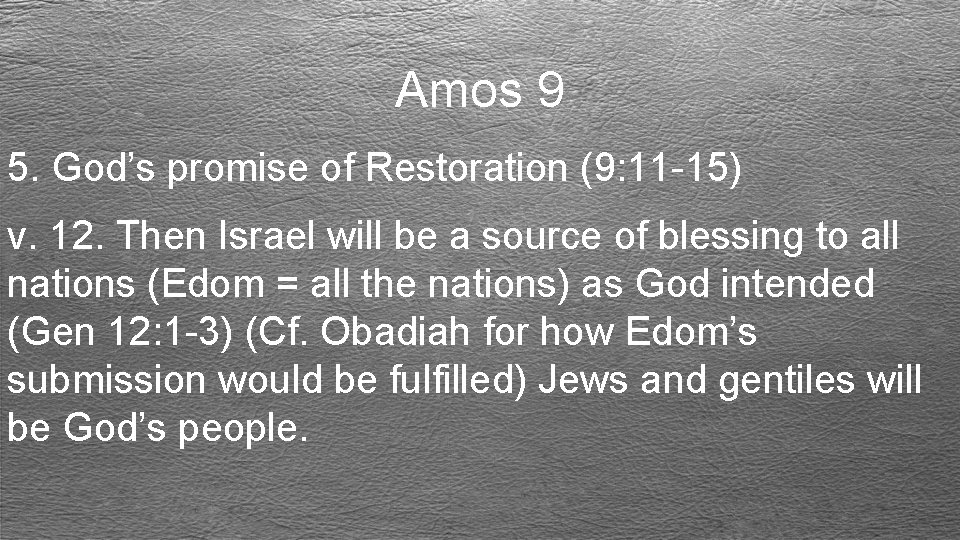 Amos 9

5. God's promise of Restoration (9:11-15)

v. 12. Then Israel will be a source of blessing to all nations (Edom = all the nations) as God intended (Gen 12:1-3) (Cf. Obadiah for how Edom's submission would be fulfilled) Jews and gentiles will be God's people.